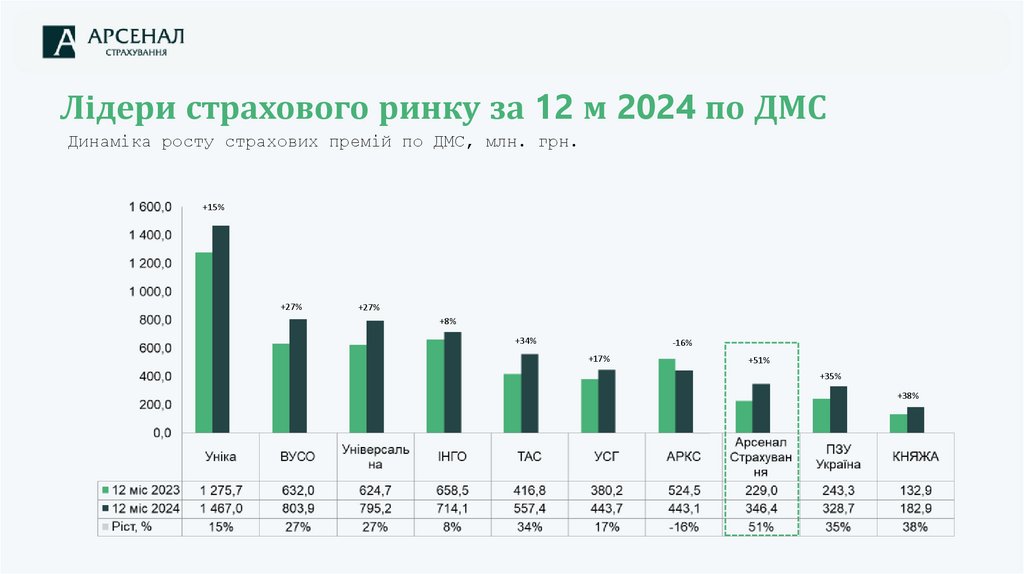 АРСЕНАЛ
СТРАХУВАННЯ

Лідери страхового ринку за 12 м 2024 по ДМС

Динаміка росту страхових премій по ДМС, млн. грн.

1 600,0
1 400,0
1 200,0
1 000,0
800,0
600,0
400,0
200,0
0,0

+15%
+27%
+27%
+8%
+34%
+17%
-16%
+51%
+35%
+38%

| | Уніка | ВУСО | Універсальна | ІНГО | ТАС | УСГ | АРКС | Арсенал Страхування | ПЗУ Україна | КНЯЖА |
|---|---|---|---|---|---|---|---|---|---|---|
| 12 міс 2023 | 1 275,7 | 632,0 | 624,7 | 658,5 | 416,8 | 380,2 | 524,5 | 229,0 | 243,3 | 132,9 |
| 12 міс 2024 | 1 467,0 | 803,9 | 795,2 | 714,1 | 557,4 | 443,7 | 443,1 | 346,4 | 328,7 | 182,9 |
| Ріст, % | 15% | 27% | 27% | 8% | 34% | 17% | -16% | 51% | 35% | 38% |